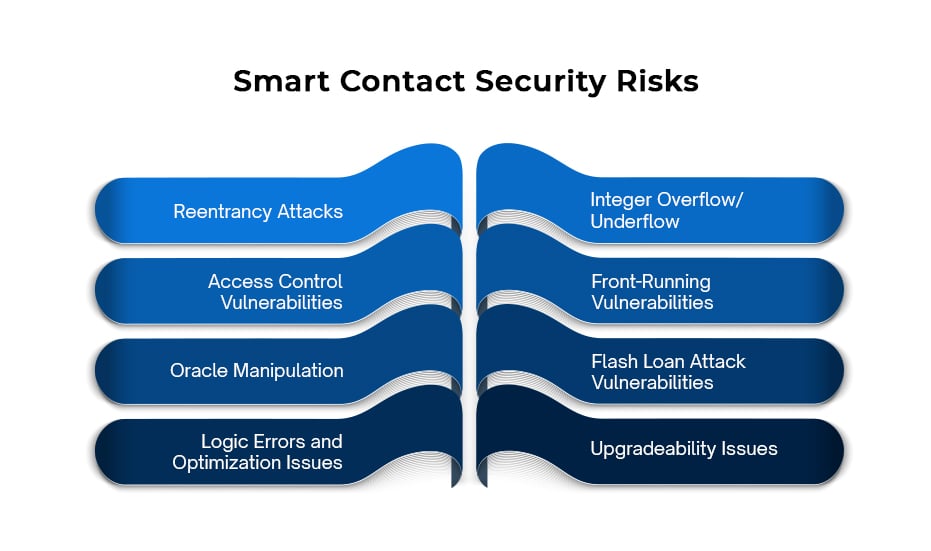 Smart Contact Security Risks

Reentrancy Attacks

Access Control Vulnerabilities

Oracle Manipulation

Logic Errors and Optimization Issues

Integer Overflow/ Underflow

Front-Running Vulnerabilities

Flash Loan Attack Vulnerabilities

Upgradeability Issues